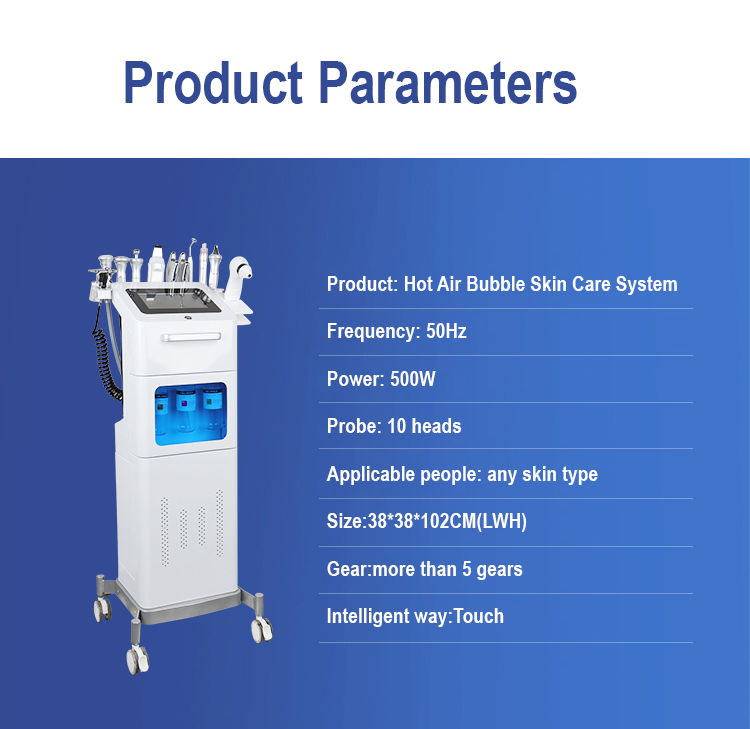 Product Parameters

Product: Hot Air Bubble Skin Care System

Frequency: 50Hz

Power: 500W

Probe: 10 heads

Applicable people: any skin type

Size:38*38*102CM(LWH)

Gear:more than 5 gears

Intelligent way:Touch